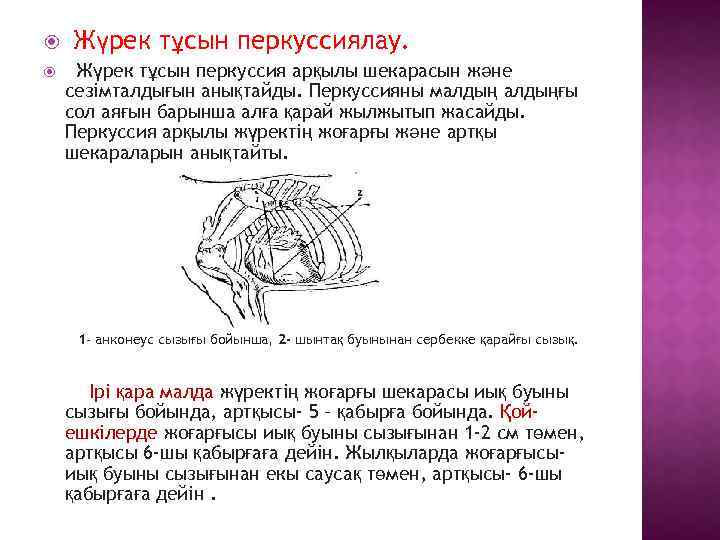 Жүрек тұсын перкуссиялау.

Жүрек тұсын перкуссия арқылы шекарасын және сезімталдығын анықтайды. Перкуссияны малдың алдыңғы сол аяғын барынша алға қарай жылжытып жасайды. Перкуссия арқылы жүректің жоғарғы және артқы шекараларын анықтайты.

1 2

1- анконеус сызығы бойынша, 2- шынтақ буынынан сербекке қарайғы сызық.

Ірі қара малда жүректің жоғарғы шекарасы иық буыны сызығы бойында, артқысы- 5 – қабырға бойында. Қой-ешкілерде жоғарғысы иық буыны сызығынан 1-2 см төмен, артқысы 6-шы қабырғаға дейін. Жылқыларда жоғарғысы- иық буыны сызығынан екы саусақ төмен, артқысы- 6-шы қабырғаға дейін .